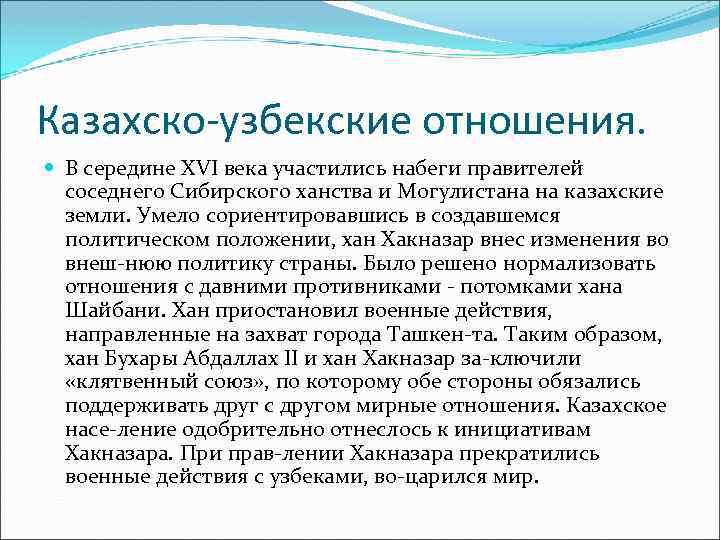 Казахско-узбекские отношения.

В середине XVI века участились набеги правителей соседнего Сибирского ханства и Могулистана на казахские земли. Умело сориентировавшись в создавшемся политическом положении, хан Хакназар внес изменения во внеш-нюю политику страны. Было решено нормализовать отношения с давними противниками - потомками хана Шайбани. Хан приостановил военные действия, направленные на захват города Ташкен-та. Таким образом, хан Бухары Абдаллах II и хан Хакназар за-ключили «клятвенный союз», по которому обе стороны обязались поддерживать друг с другом мирные отношения. Казахское насе-ление одобрительно отнеслось к инициативам Хакназара. При прав-лении Хакназара прекратились военные действия с узбеками, во-царился мир.